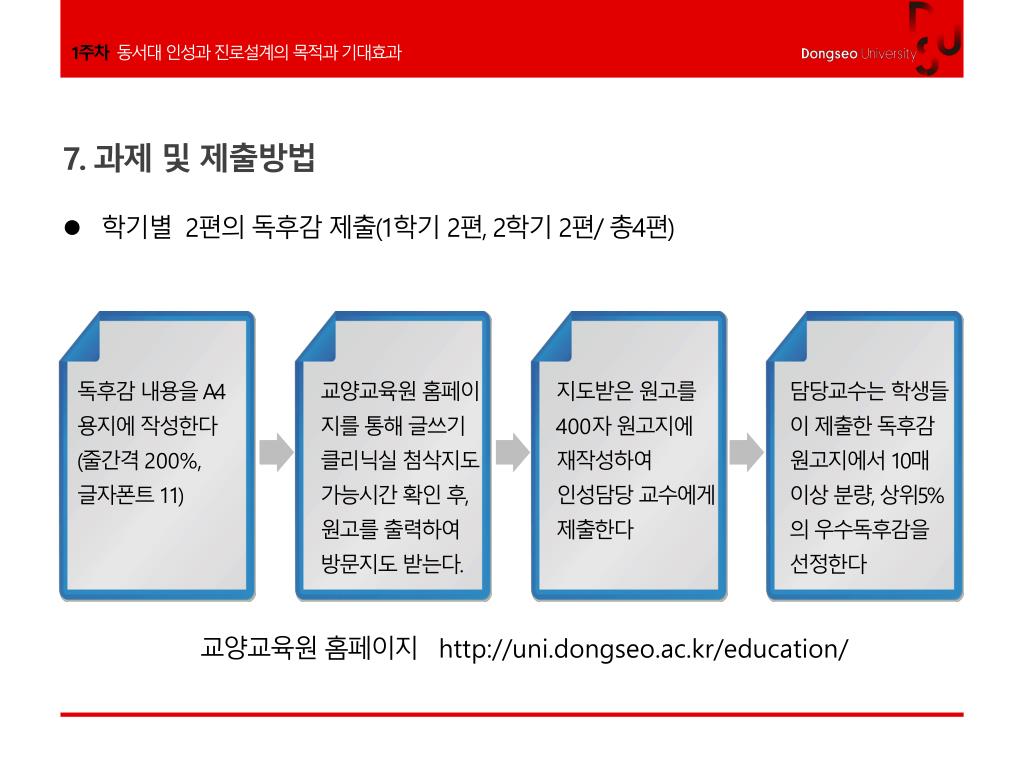 1주차 동서대 인성과 진로설계의 목적과 기대효과

Dongseo University

7. 과제 및 제출방법

● 학기별 2편의 독후감 제출(1학기 2편, 2학기 2편/ 총4편)

독후감 내용을 A4 용지에 작성한다 (줄간격 200%, 글자폰트 11)

교양교육원 홈페이지를 통해 글쓰기 클리닉실 첨삭지도 가능시간 확인 후, 원고를 출력하여 방문지도 받는다.

지도받은 원고를 400자 원고지에 재작성하여 인성담당 교수에게 제출한다

담당교수는 학생들이 제출한 독후감 원고지에서 10매 이상 분량, 상위5%의 우수독후감을 선정한다

교양교육원 홈페이지 http://uni.dongseo.ac.kr/education/